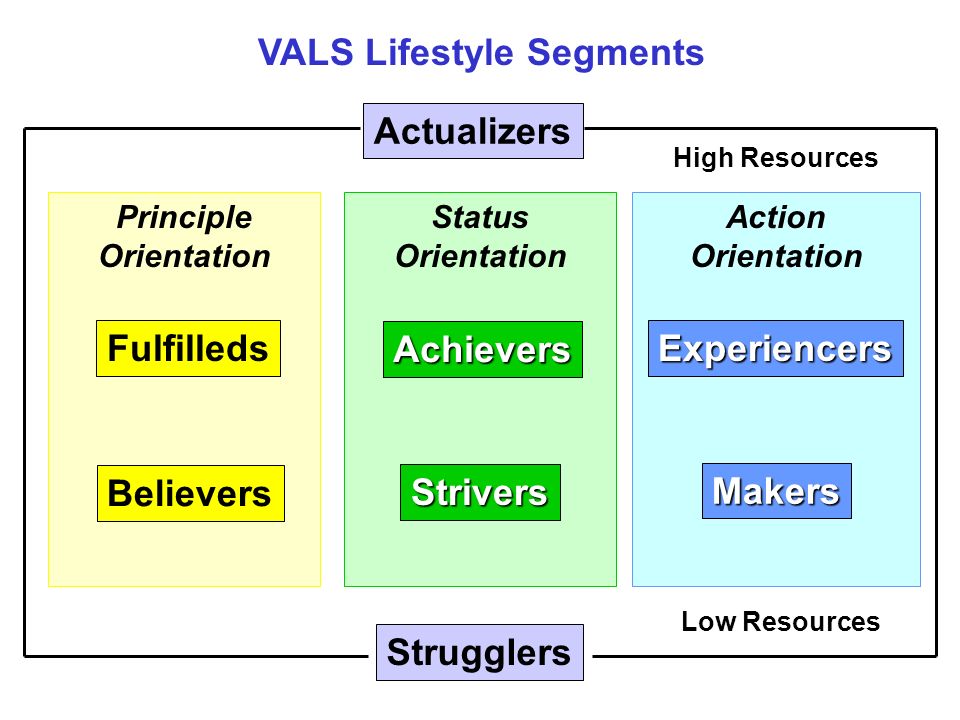 VALS Lifestyle Segments

Actualizers

High Resources

Principle Orientation

Fulfilleds

Believers

Status Orientation

Achievers

Strivers

Action Orientation

Experiencers

Makers

Low Resources

Strugglers